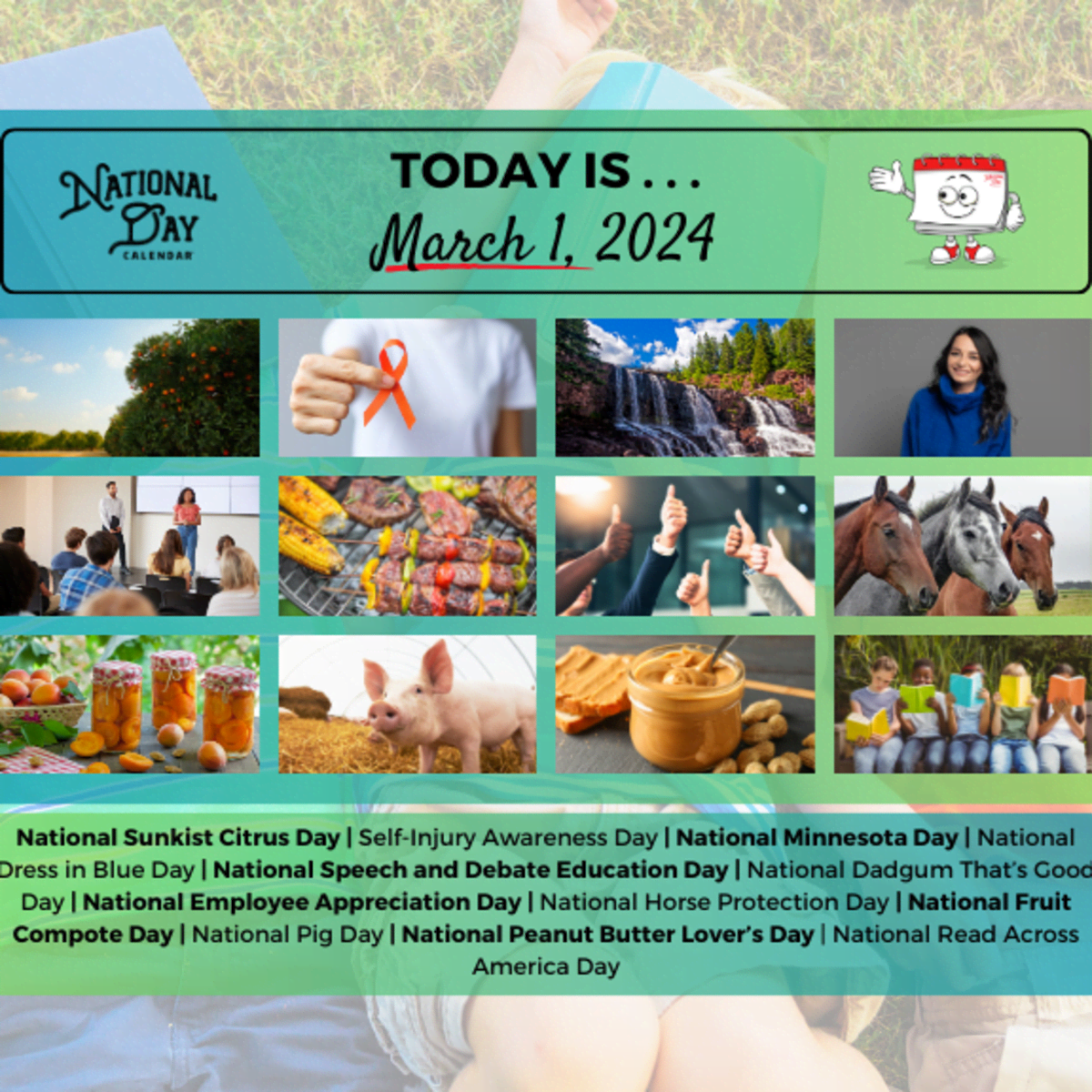 NATIONAL DAY CALENDAR

TODAY IS . . .
March 1, 2024

National Sunkist Citrus Day | Self-Injury Awareness Day | National Minnesota Day | National Dress in Blue Day | National Speech and Debate Education Day | National Dadgum That's Good Day | National Employee Appreciation Day | National Horse Protection Day | National Fruit Compote Day | National Pig Day | National Peanut Butter Lover's Day | National Read Across America Day